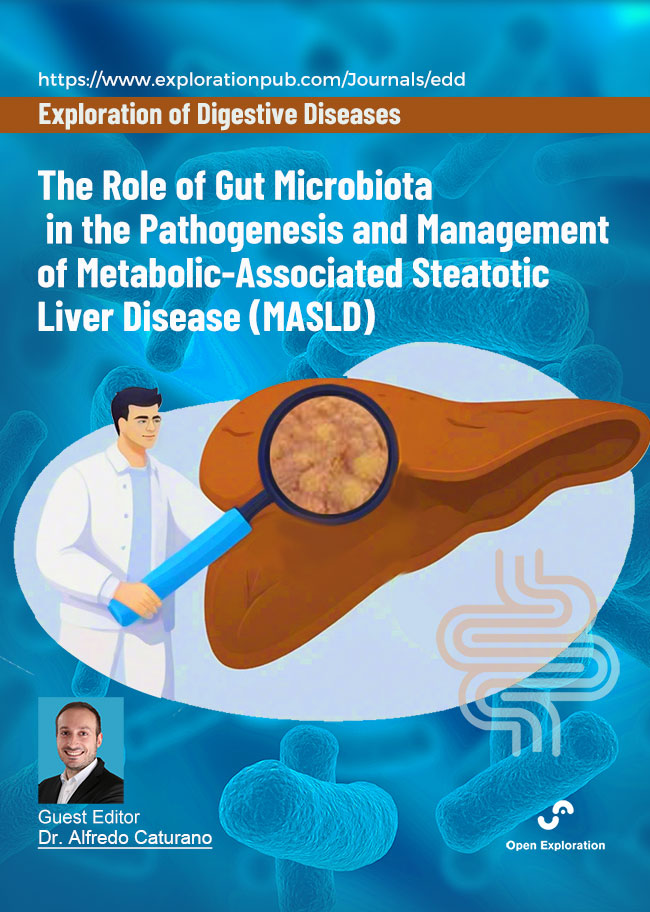 https://www.explorationpub.com/Journals/edd

Exploration of Digestive Diseases

The Role of Gut Microbiota in the Pathogenesis and Management of Metabolic-Associated Steatotic Liver Disease (MASLD)

Guest Editor
Dr. Alfredo Caturano

Open Exploration